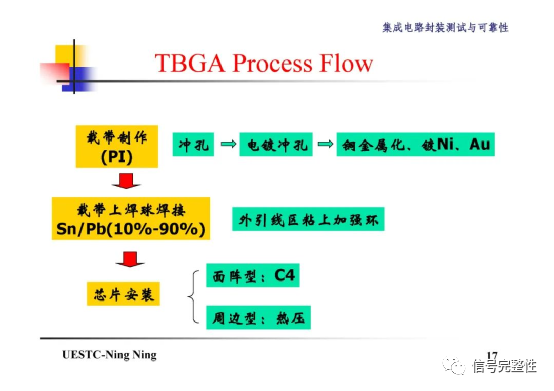 集成电路封装测试与可靠性

TBGA Process Flow

载带制作
(PI)

冲孔 ⇒ 电镀冲孔 ⇒ 铜金属化、镀Ni、Au

载带上焊球焊接
Sn/Pb(10%-90%)

外引线区粘上加强环

芯片安装

面阵型：C4

周边型：热压

UESTC-Ning Ning

17

信号完整性